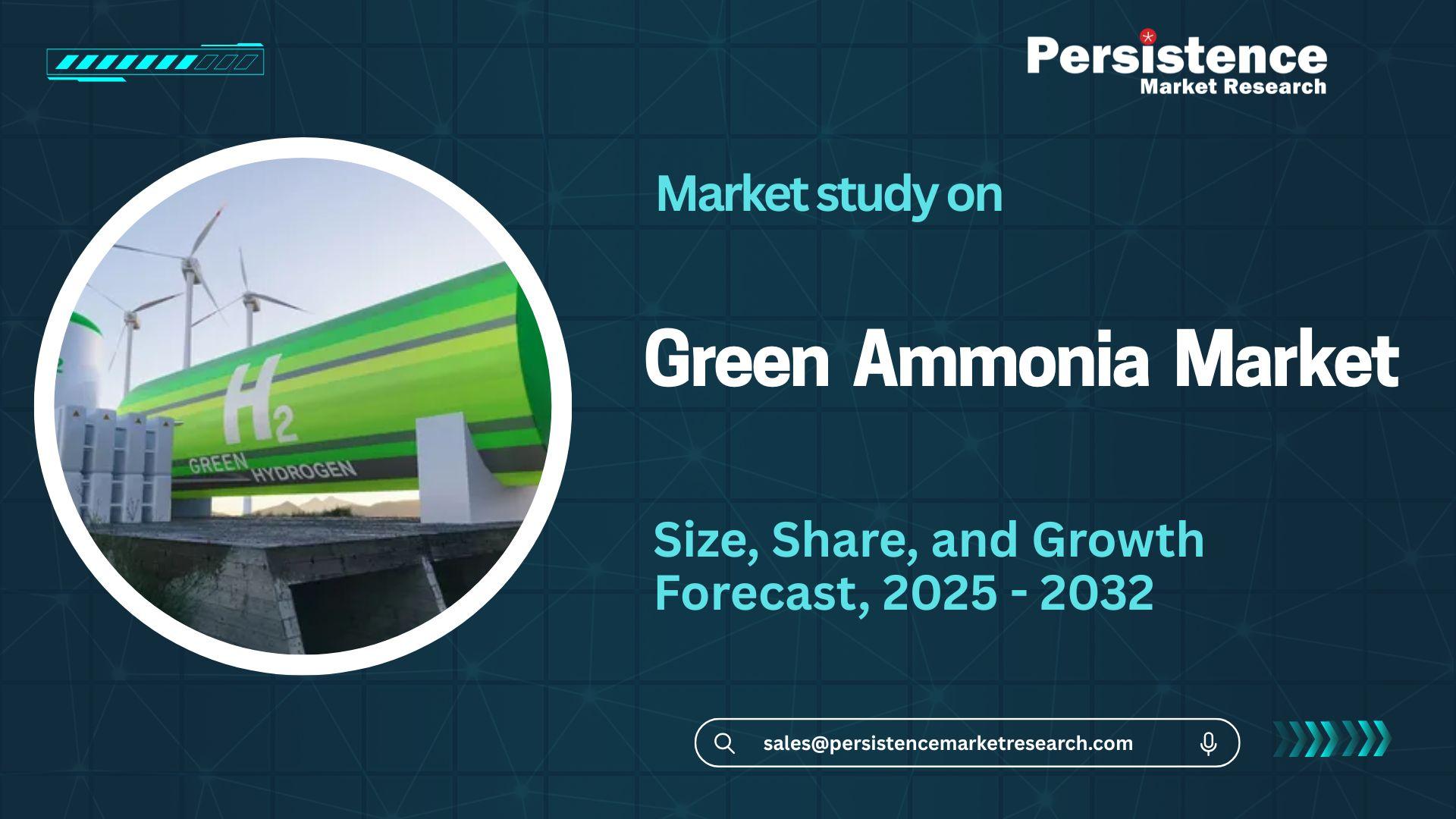 Persistence
Market Research

$H_2$
GREEN HYDROGEN

Market study on

Green Ammonia Market

Size, Share, and Growth Forecast, 2025 - 2032

sales@persistencemarketresearch.com